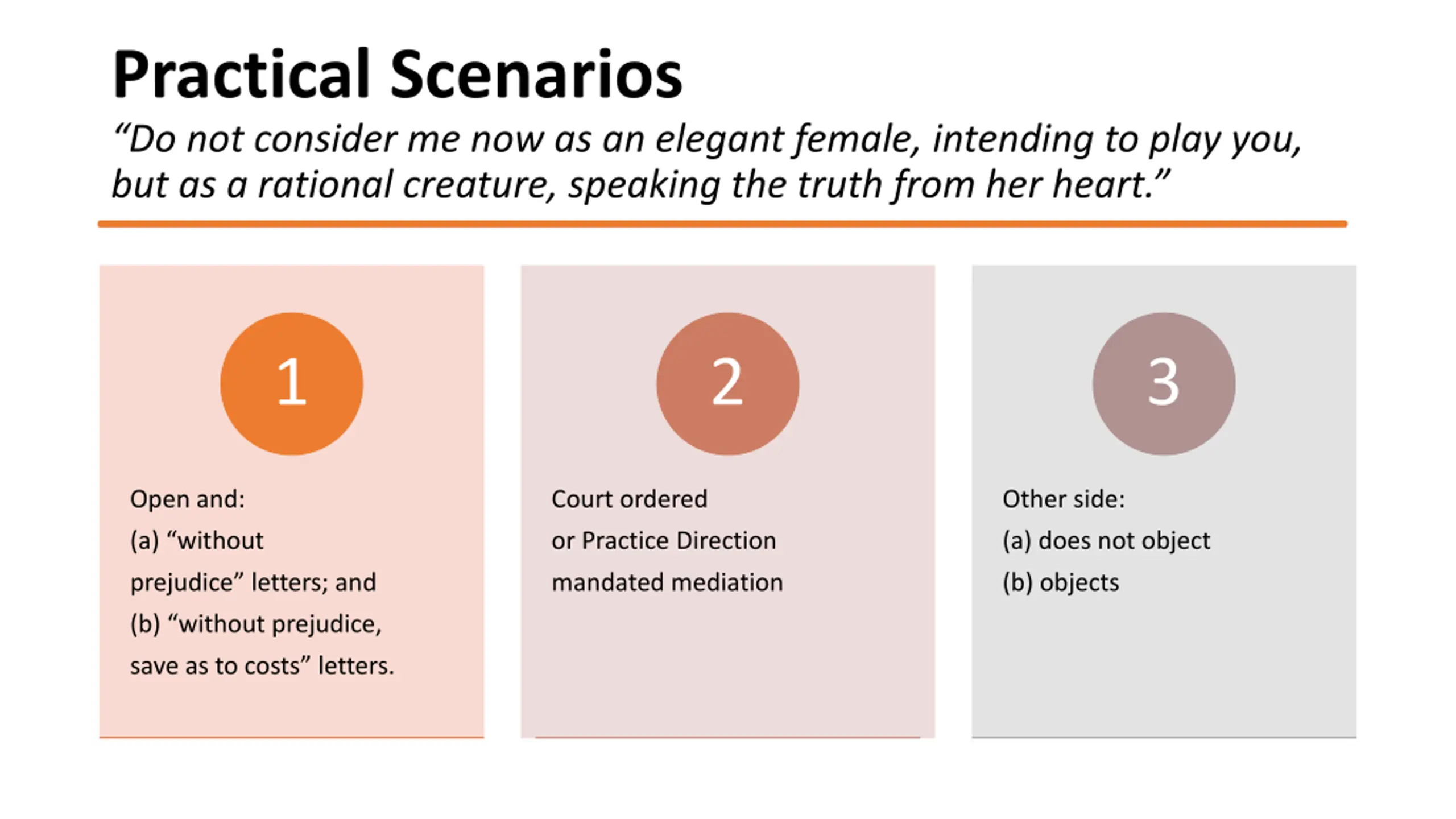 Practical Scenarios

“Do not consider me now as an elegant female, intending to play you, but as a rational creature, speaking the truth from her heart.”

1

Open and:
(a) “without prejudice” letters; and
(b) “without prejudice, save as to costs” letters.

2

Court ordered or Practice Direction mandated mediation

3

Other side:
(a) does not object
(b) objects